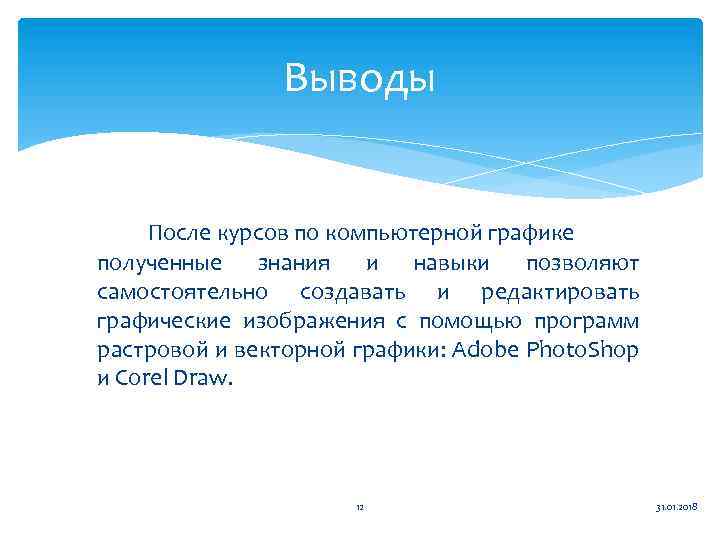 Выводы

После курсов по компьютерной графике полученные знания и навыки позволяют самостоятельно создавать и редактировать графические изображения с помощью программ растровой и векторной графики: Adobe PhotoShop и Corel Draw.

12

31.01.2018